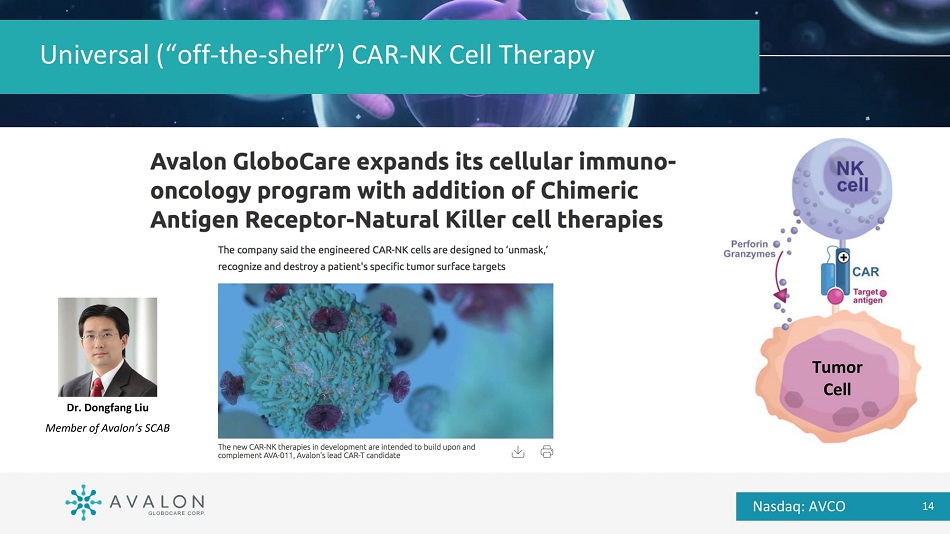 Universal ("off-the-shelf") CAR-NK Cell Therapy

Avalon GloboCare expands its cellular immuno-oncology program with addition of Chimeric Antigen Receptor-Natural Killer cell therapies

The company said the engineered CAR-NK cells are designed to 'unmask,' recognize and destroy a patient's specific tumor surface targets

The new CAR-NK therapies in development are intended to build upon and complement AVA-011, Avalon's lead CAR-T candidate

Dr. Dongfang Liu
Member of Avalon's SCAB

NK cell
Perforin Granzymes
CAR
Target antigen
Tumor Cell

AVALON GLOBOCARE CORP.

Nasdaq: AVCO

14